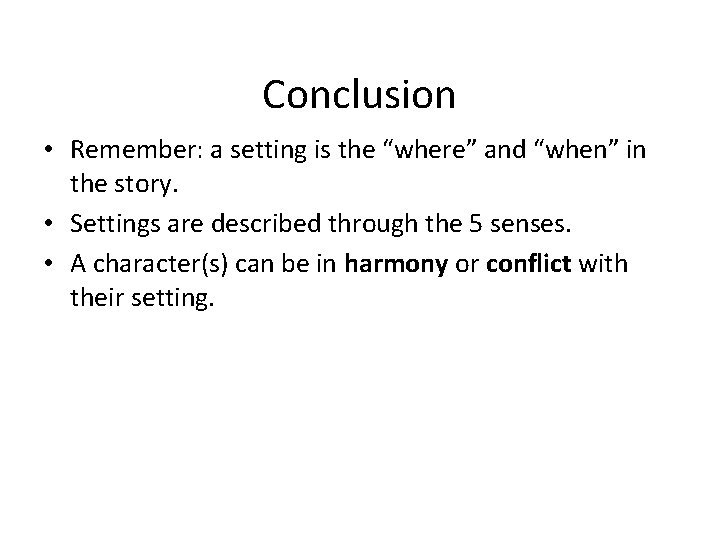 Conclusion

• Remember: a setting is the “where” and “when” in the story.
• Settings are described through the 5 senses.
• A character(s) can be in **harmony** or **conflict** with their setting.